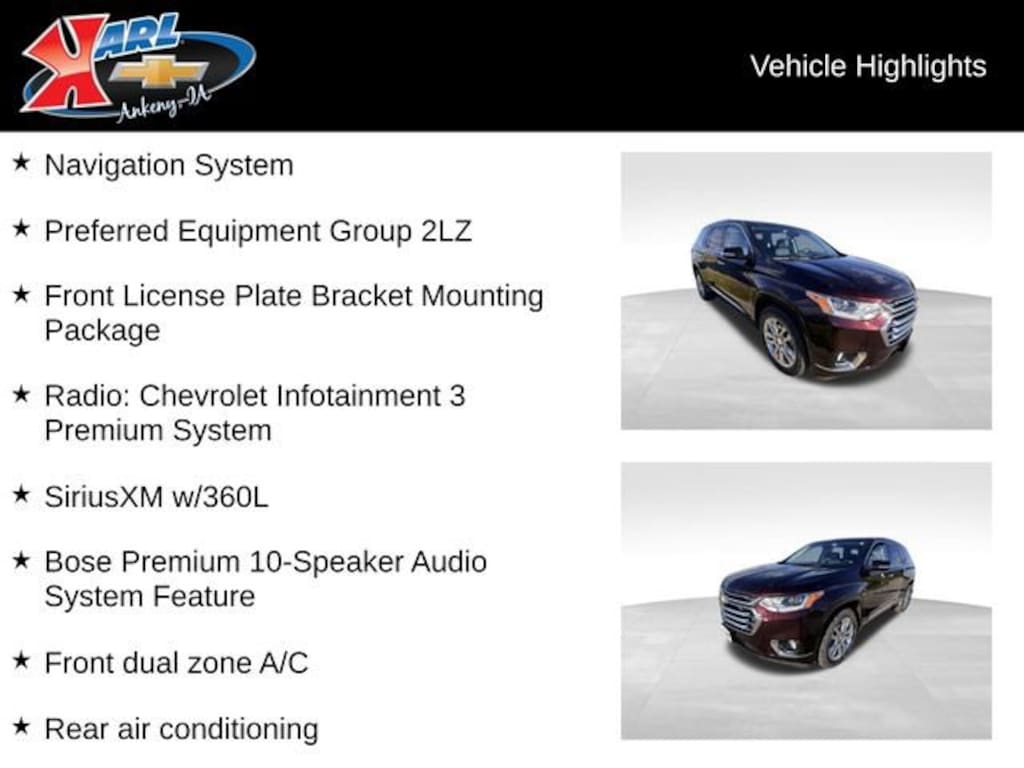 KARL
Ankeny-IA

Vehicle Highlights

★ Navigation System

★ Preferred Equipment Group 2LZ

★ Front License Plate Bracket Mounting Package

★ Radio: Chevrolet Infotainment 3 Premium System

★ SiriusXM w/360L

★ Bose Premium 10-Speaker Audio System Feature

★ Front dual zone A/C

★ Rear air conditioning